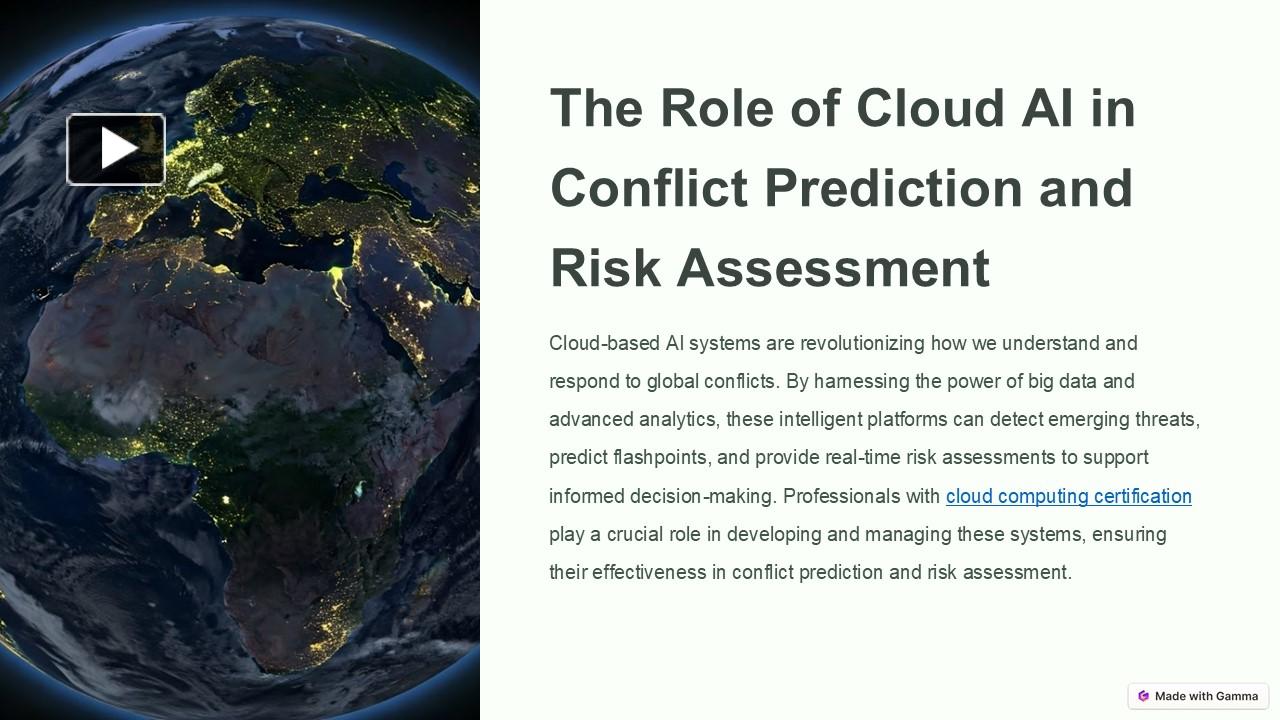 The Role of Cloud AI in Conflict Prediction and Risk Assessment

Cloud-based AI systems are revolutionizing how we understand and respond to global conflicts. By harnessing the power of big data and advanced analytics, these intelligent platforms can detect emerging threats, predict flashpoints, and provide real-time risk assessments to support informed decision-making. Professionals with cloud computing certification play a crucial role in developing and managing these systems, ensuring their effectiveness in conflict prediction and risk assessment.

Made with Gamma